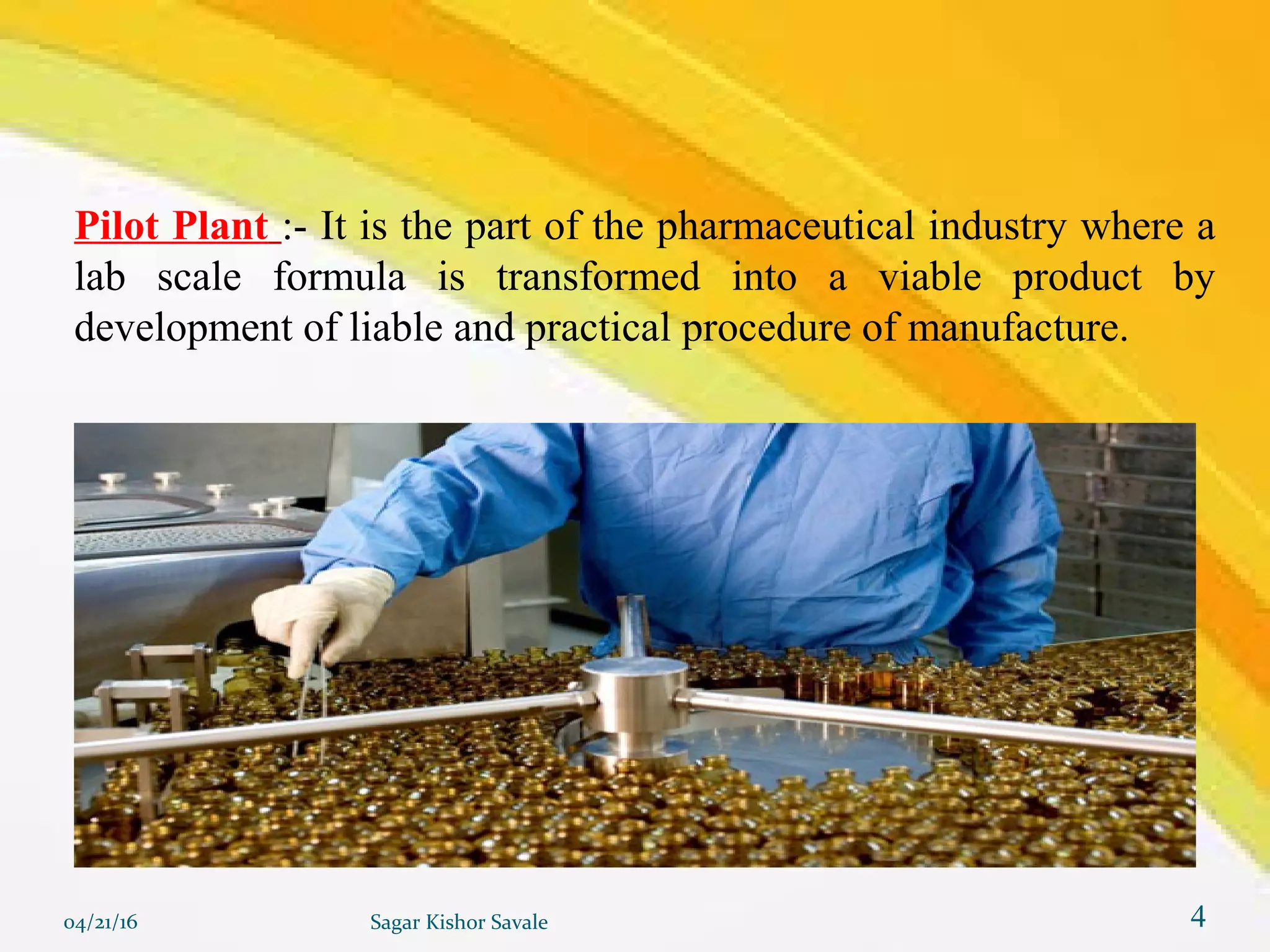 Pilot Plant :- It is the part of the pharmaceutical industry where a lab scale formula is transformed into a viable product by development of liable and practical procedure of manufacture.

04/21/16

Sagar Kishor Savale

4